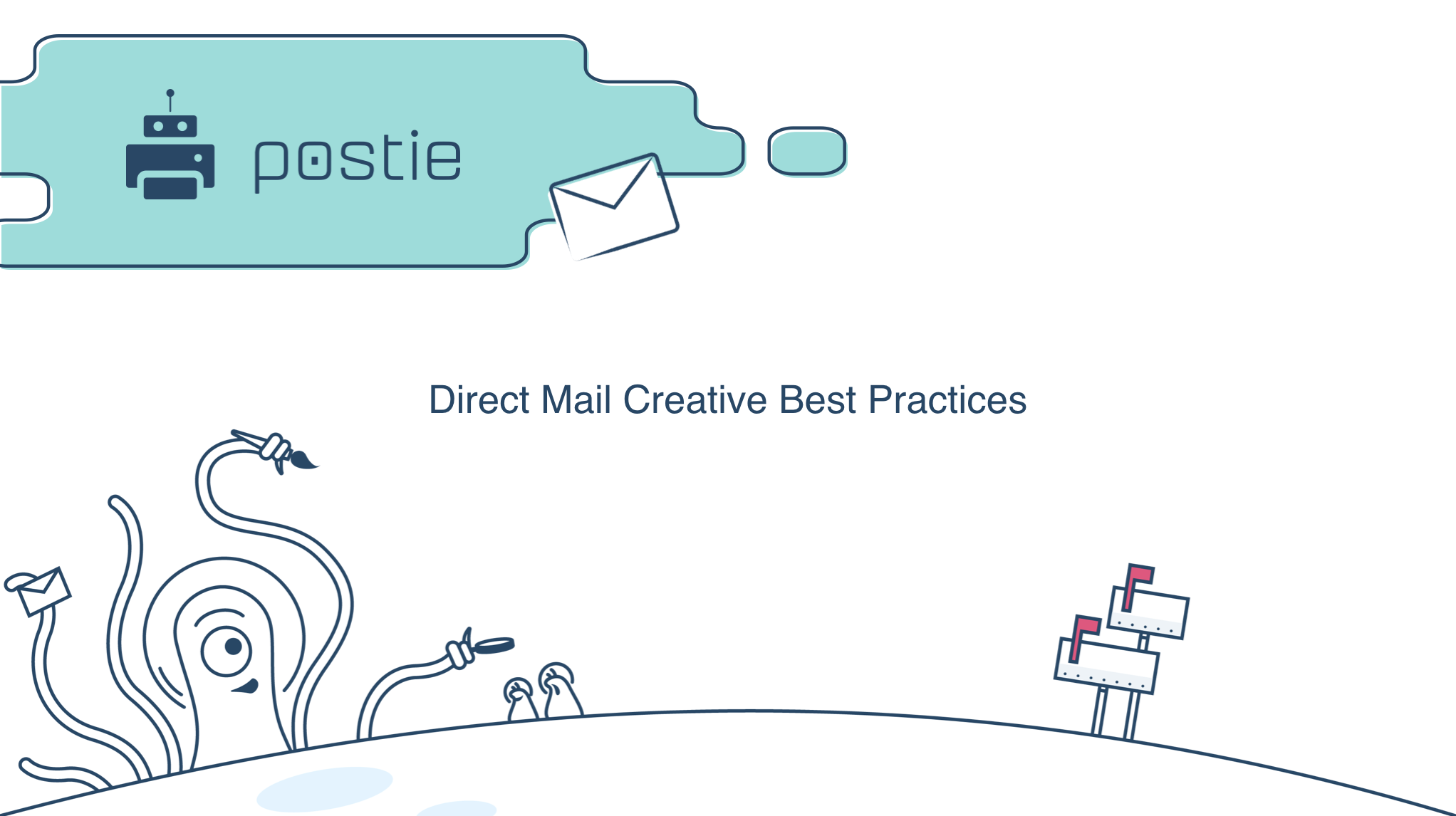 postie

Direct Mail Creative Best Practices